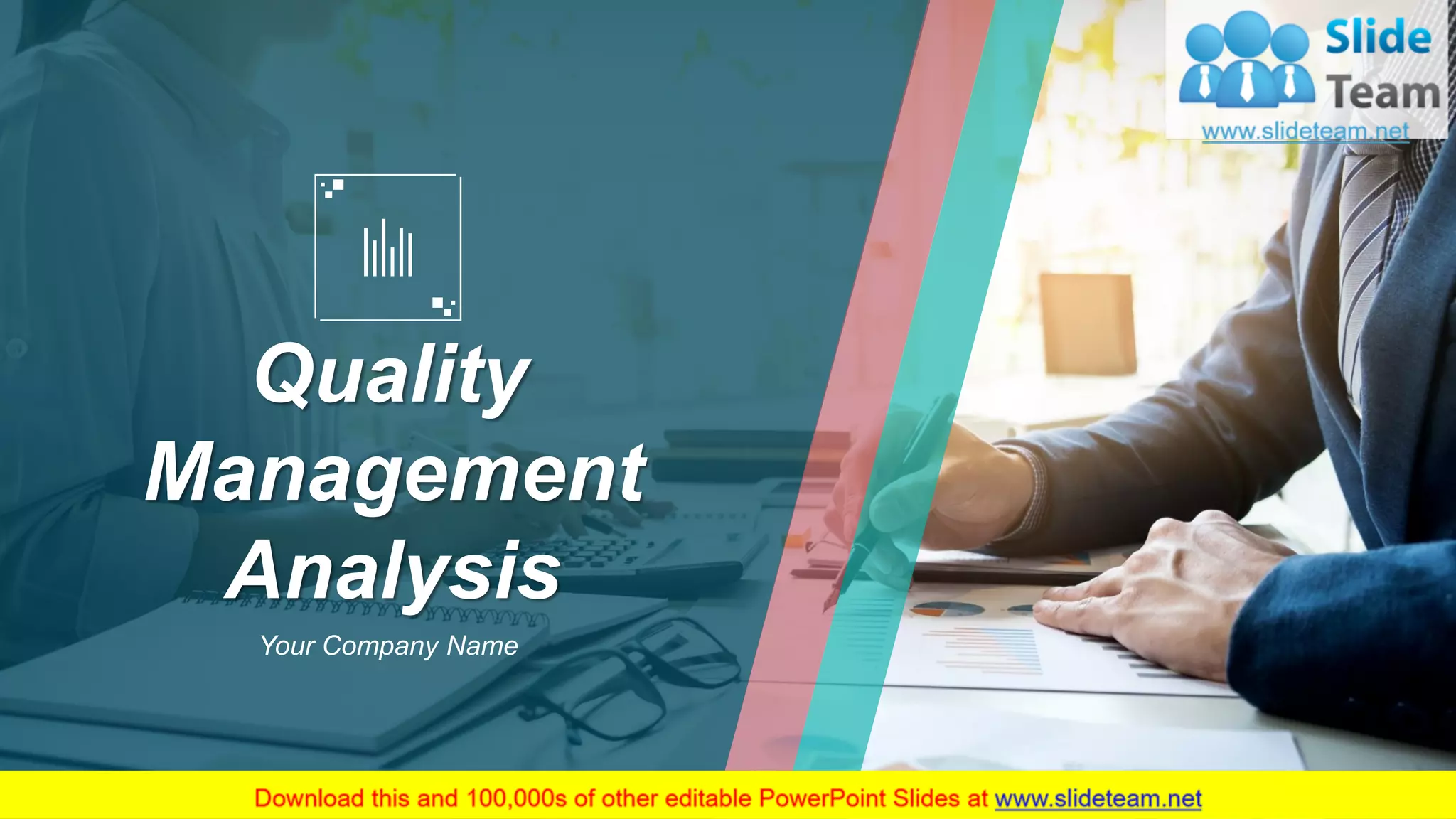 Slide Team
www.slideteam.net

Quality Management Analysis

Your Company Name

Download this and 100,000s of other editable PowerPoint Slides at www.slideteam.net